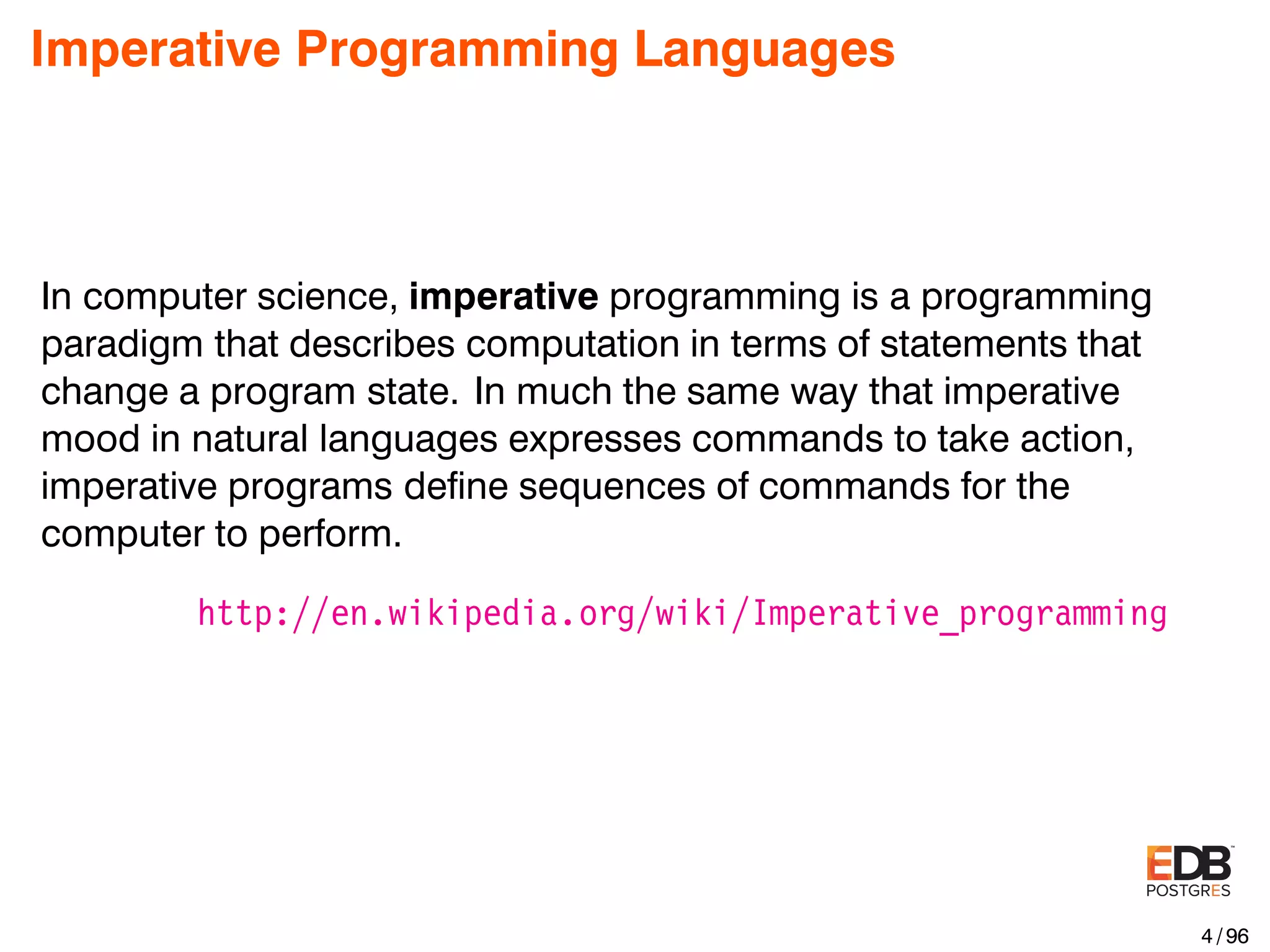 Imperative Programming Languages

In computer science, imperative programming is a programming paradigm that describes computation in terms of statements that change a program state. In much the same way that imperative mood in natural languages expresses commands to take action, imperative programs define sequences of commands for the computer to perform.

http://en.wikipedia.org/wiki/Imperative_programming

EDB
POSTGRES

4 / 96